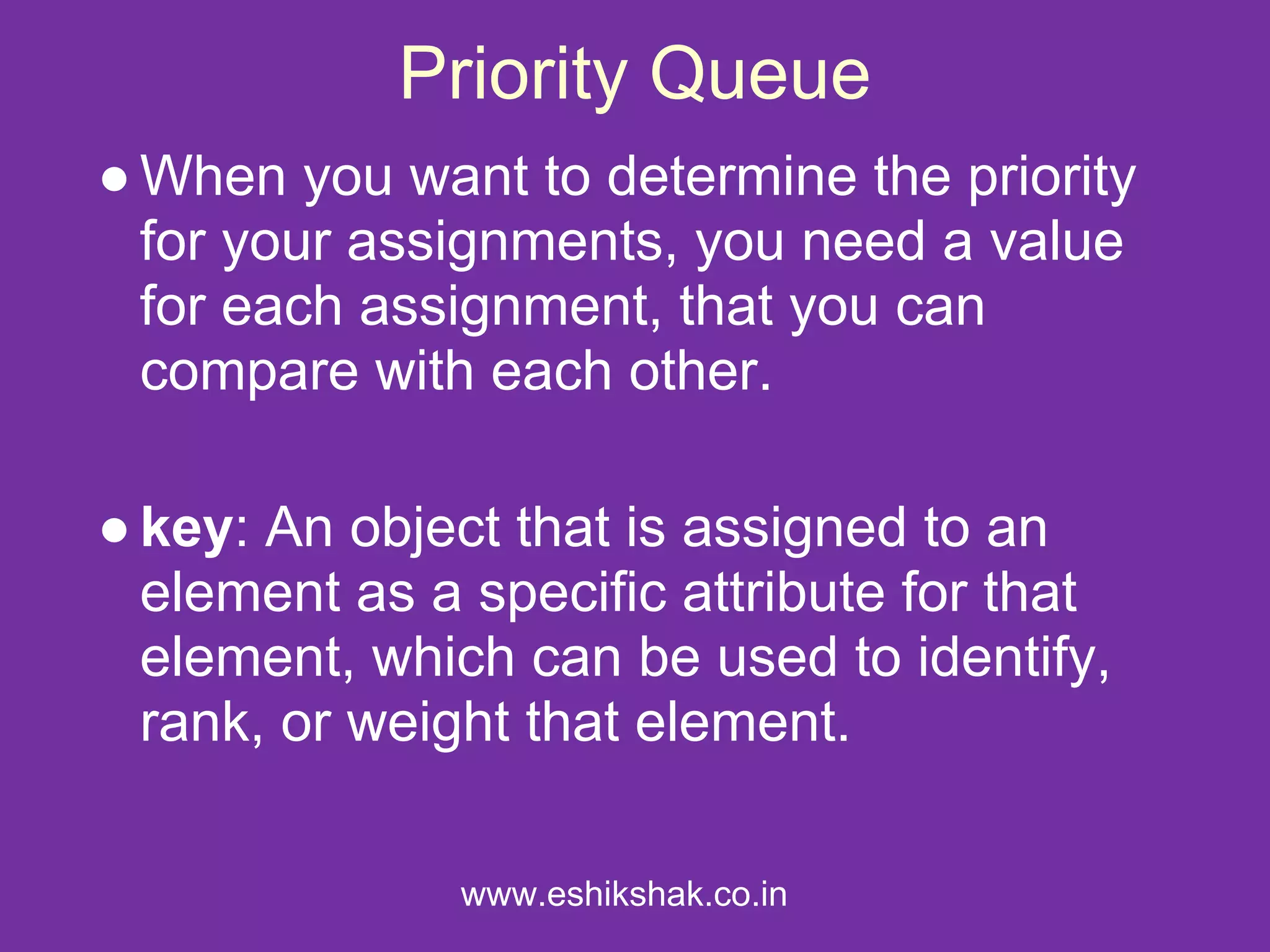 Priority Queue

● When you want to determine the priority for your assignments, you need a value for each assignment, that you can compare with each other.

● key: An object that is assigned to an element as a specific attribute for that element, which can be used to identify, rank, or weight that element.

www.eshikshak.co.in